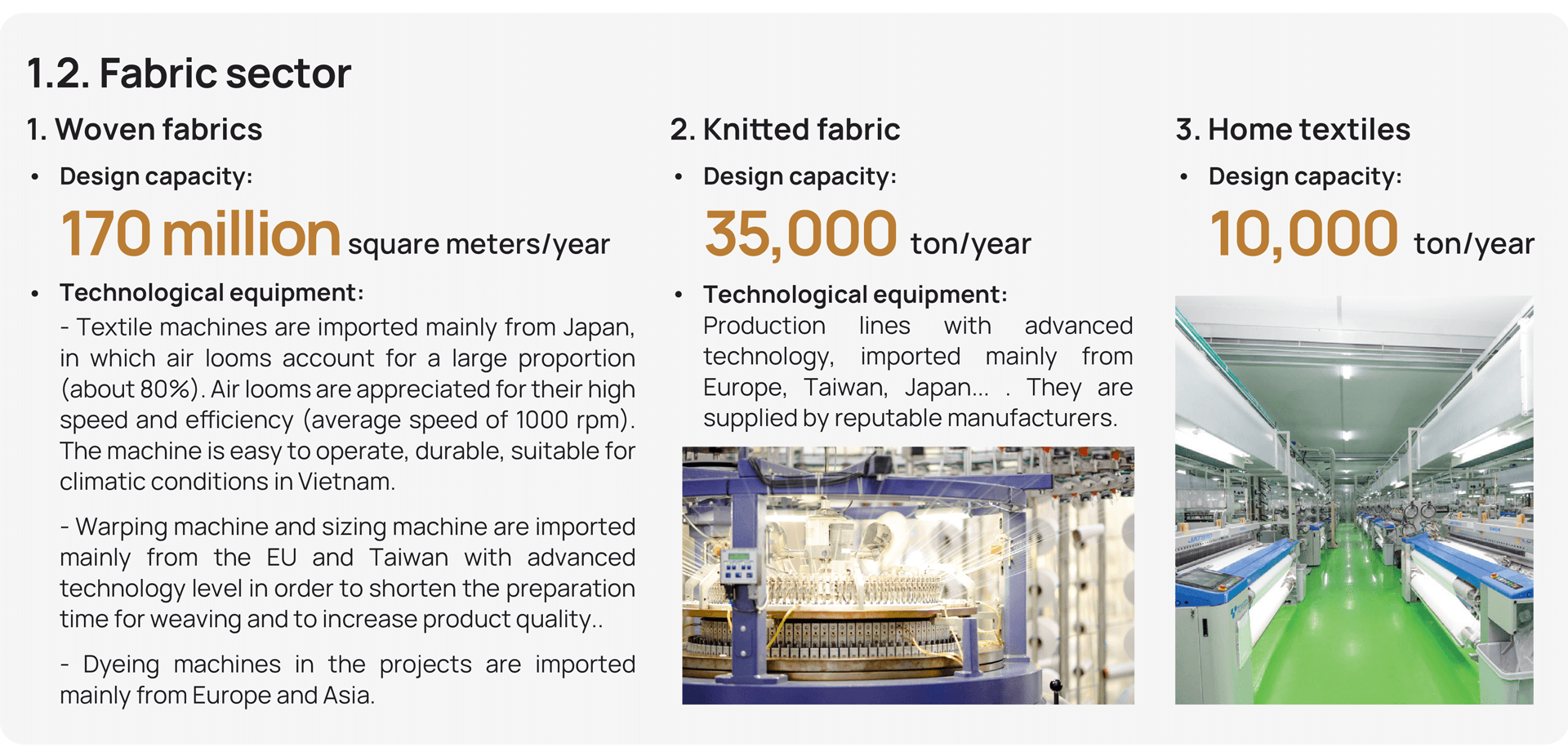 1.2. Fabric sector

1. Woven fabrics

• Design capacity:

170 million square meters/year

• Technological equipment:

- Textile machines are imported mainly from Japan, in which air looms account for a large proportion (about 80%). Air looms are appreciated for their high speed and efficiency (average speed of 1000 rpm). The machine is easy to operate, durable, suitable for climatic conditions in Vietnam.

- Warping machine and sizing machine are imported mainly from the EU and Taiwan with advanced technology level in order to shorten the preparation time for weaving and to increase product quality..

- Dyeing machines in the projects are imported mainly from Europe and Asia.

2. Knitted fabric

• Design capacity:

35,000 ton/year

• Technological equipment:

Production lines with advanced technology, imported mainly from Europe, Taiwan, Japan... . They are supplied by reputable manufacturers.

3. Home textiles

• Design capacity:

10,000 ton/year